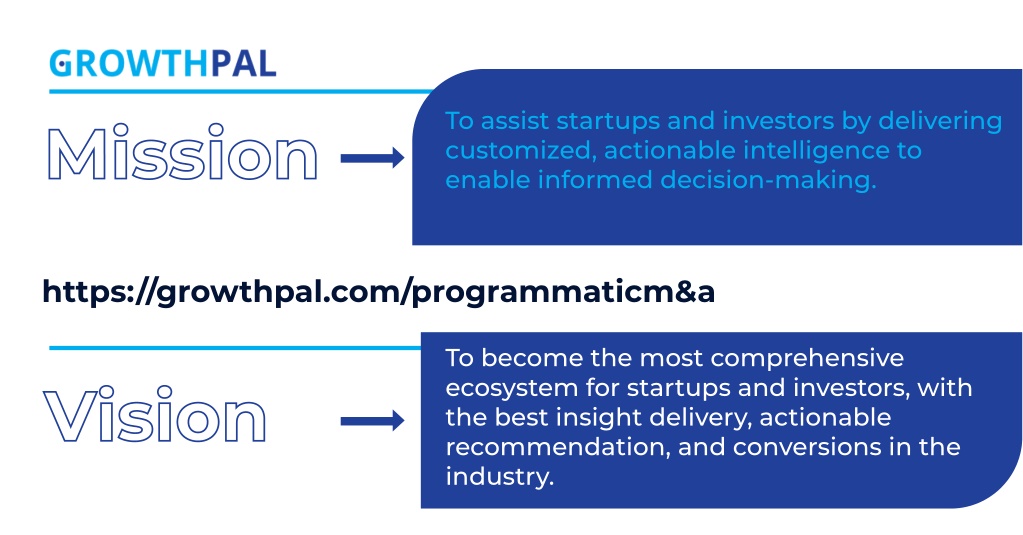 GROWTHPAL

Mission

To assist startups and investors by delivering customized, actionable intelligence to enable informed decision-making.

https://growthpal.com/programmaticm&a

Vision

To become the most comprehensive ecosystem for startups and investors, with the best insight delivery, actionable recommendation, and conversions in the industry.